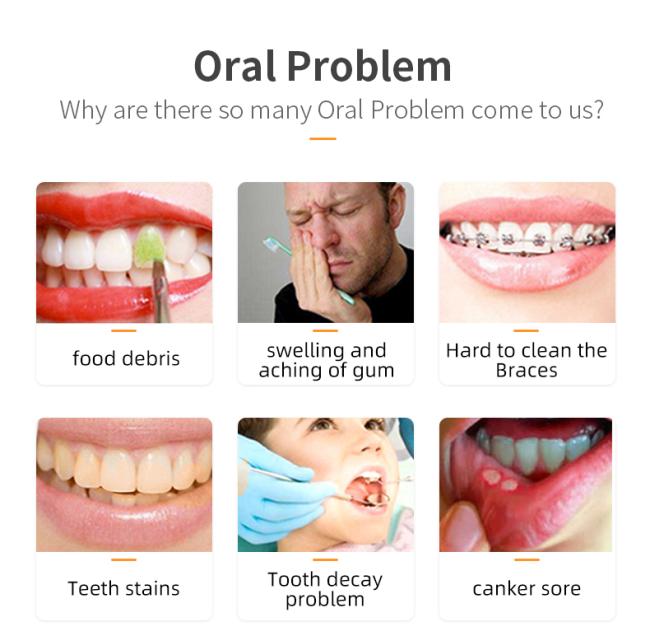 Oral Problem
Why are there so many Oral Problem come to us?

food debris

swelling and aching of gum

Hard to clean the Braces

Teeth stains

Tooth decay problem

canker sore